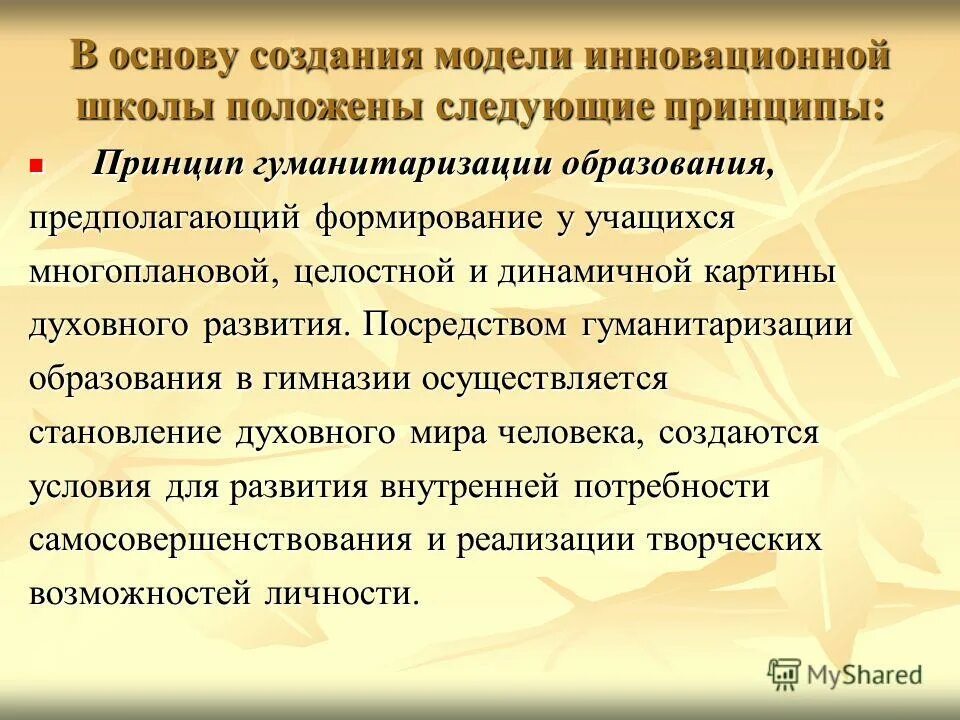 В основу создания модели инновационной школы положены следующие принципы:

Принцип гуманитаризации образования, предполагающий формирование у учащихся многоплановой, целостной и динамичной картины духовного развития. Посредством гуманитаризации образования в гимназии осуществляется становление духовного мира человека, создаются условия для развития внутренней потребности самосовершенствования и реализации творческих возможностей личности.

MyShared